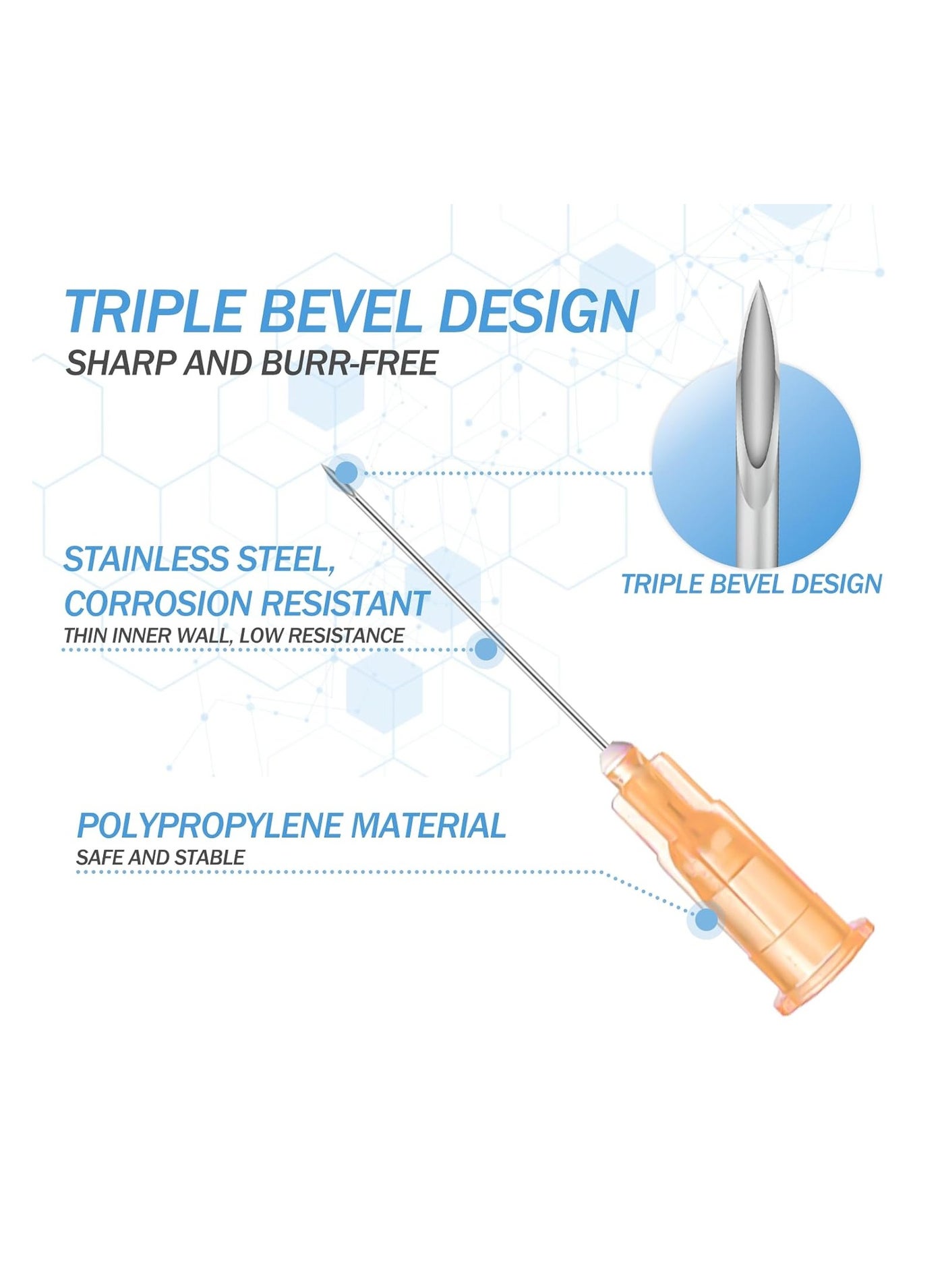 TRIPLE BEVEL DESIGN
SHARP AND BURR-FREE

TRIPLE BEVEL DESIGN

STAINLESS STEEL, CORROSION RESISTANT
THIN INNER WALL, LOW RESISTANCE

POLYPROPYLENE MATERIAL
SAFE AND STABLE